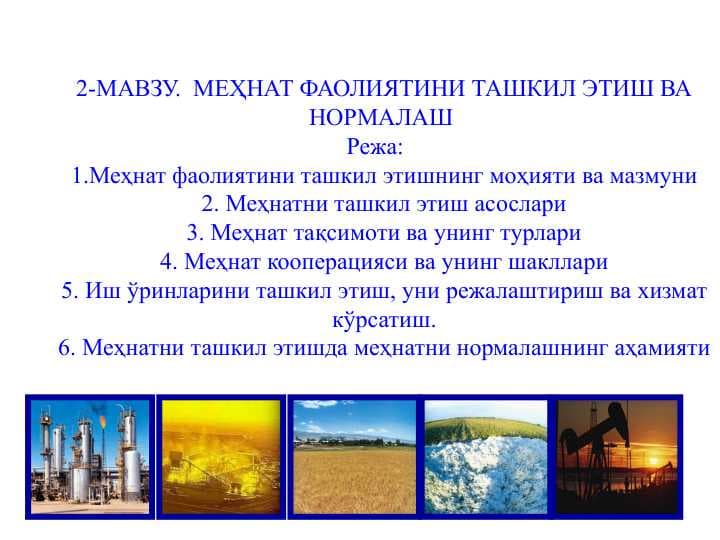 2-МАВЗУ. МЕҲНАТ ФАОЛИЯТИНИ ТАШКИЛ ЭТИШ ВА НОРМАЛАШ

Режа:

1.Меҳнат фаолиятини ташкил этишнинг моҳияти ва мазмуни

2. Меҳнатни ташкил этиш асослари

3. Меҳнат тақсимоти ва унинг турлари

4. Меҳнат кооперацияси ва унинг шакллари

5. Иш ўринларини ташкил этиш, уни режалаштириш ва хизмат кўрсатиш.

6. Меҳнатни ташкил этишда меҳнатни нормалашнинг аҳамияти